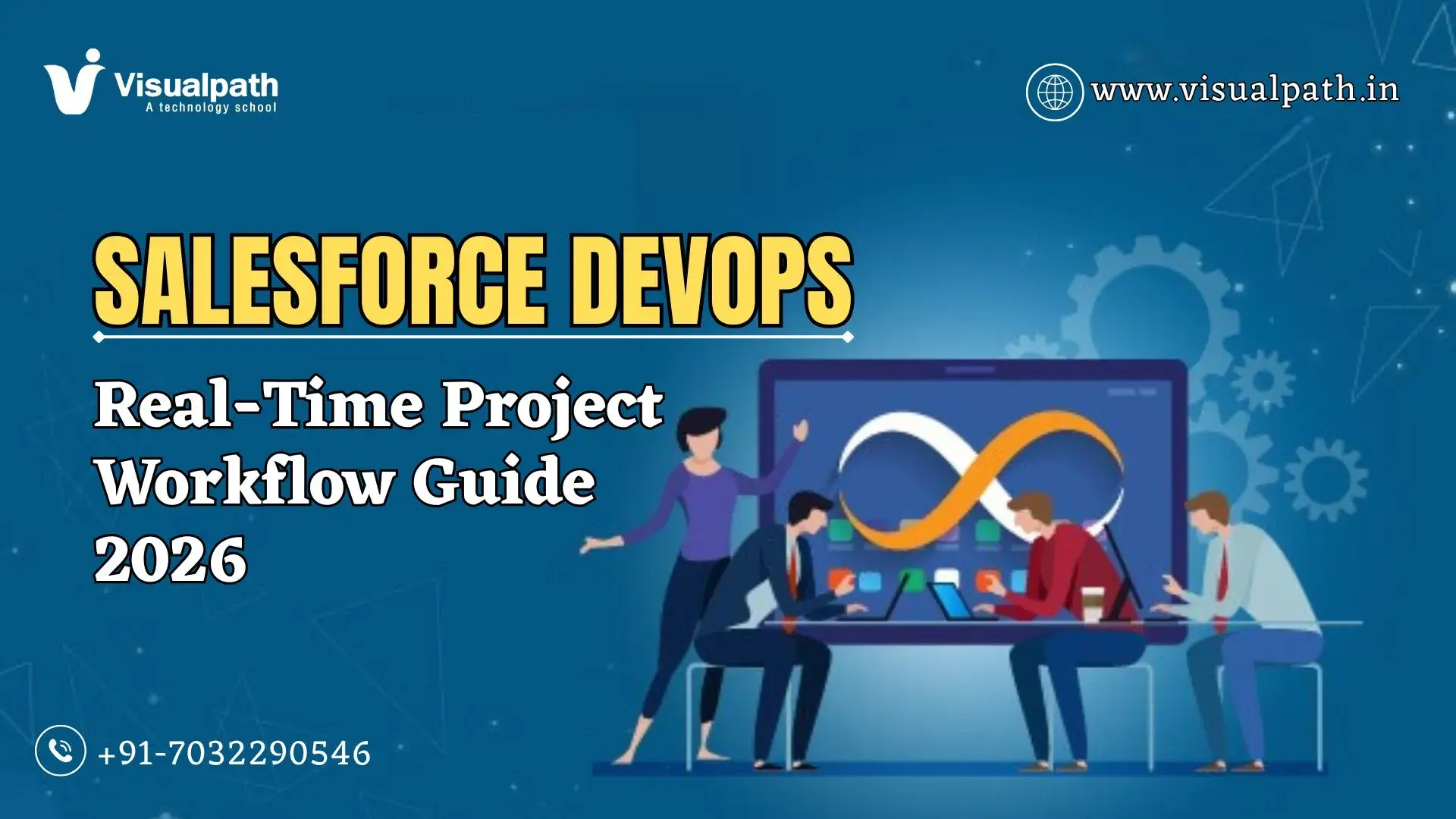 Visualpath
A technology school

www.visualpath.in

SALESFORCE DEVOPS

Real-Time Project Workflow Guide 2026

+91-7032290546